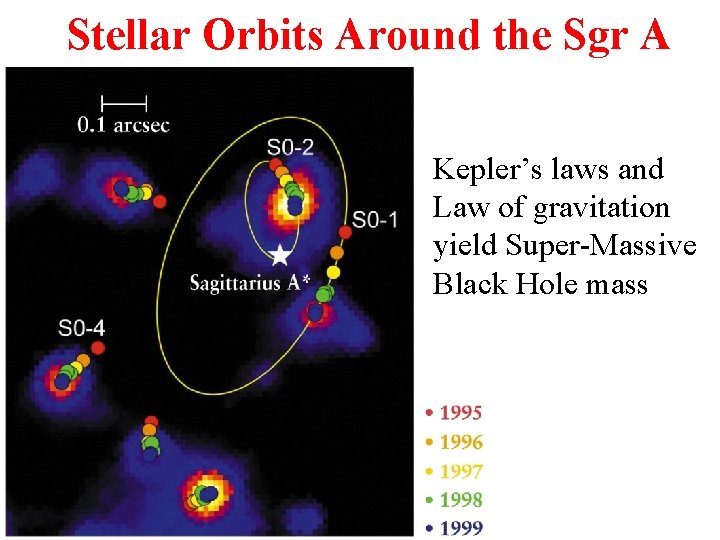 Stellar Orbits Around the Sgr A

0.1 arcsec

S0-2

S0-1

Sagittarius A*

S0-4

Kepler's laws and Law of gravitation yield Super-Massive Black Hole mass

• 1995
• 1996
• 1997
• 1998
• 1999